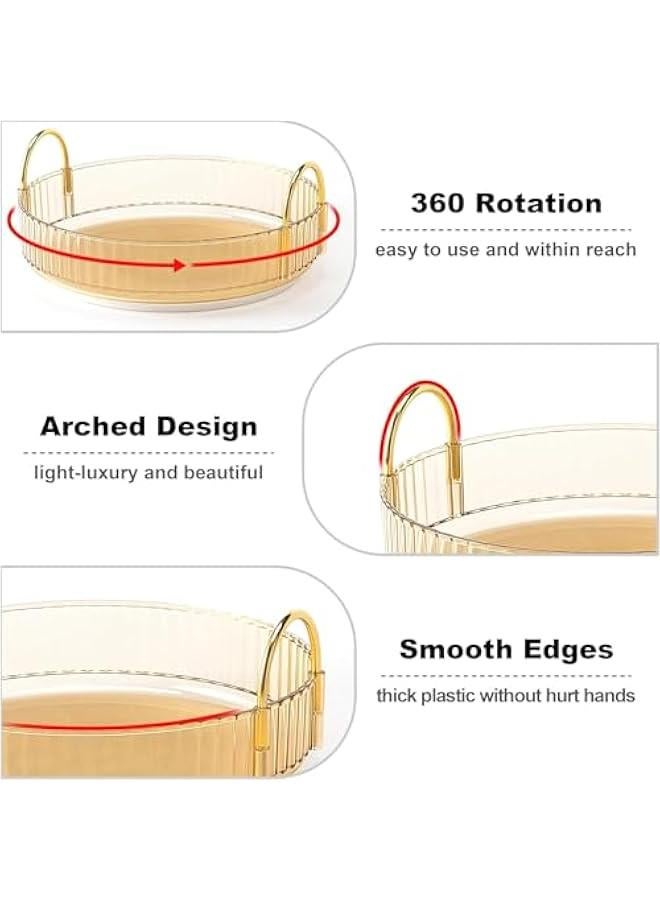 360 Rotation

easy to use and within reach

Arched Design

light-luxury and beautiful

Smooth Edges

thick plastic without hurt hands